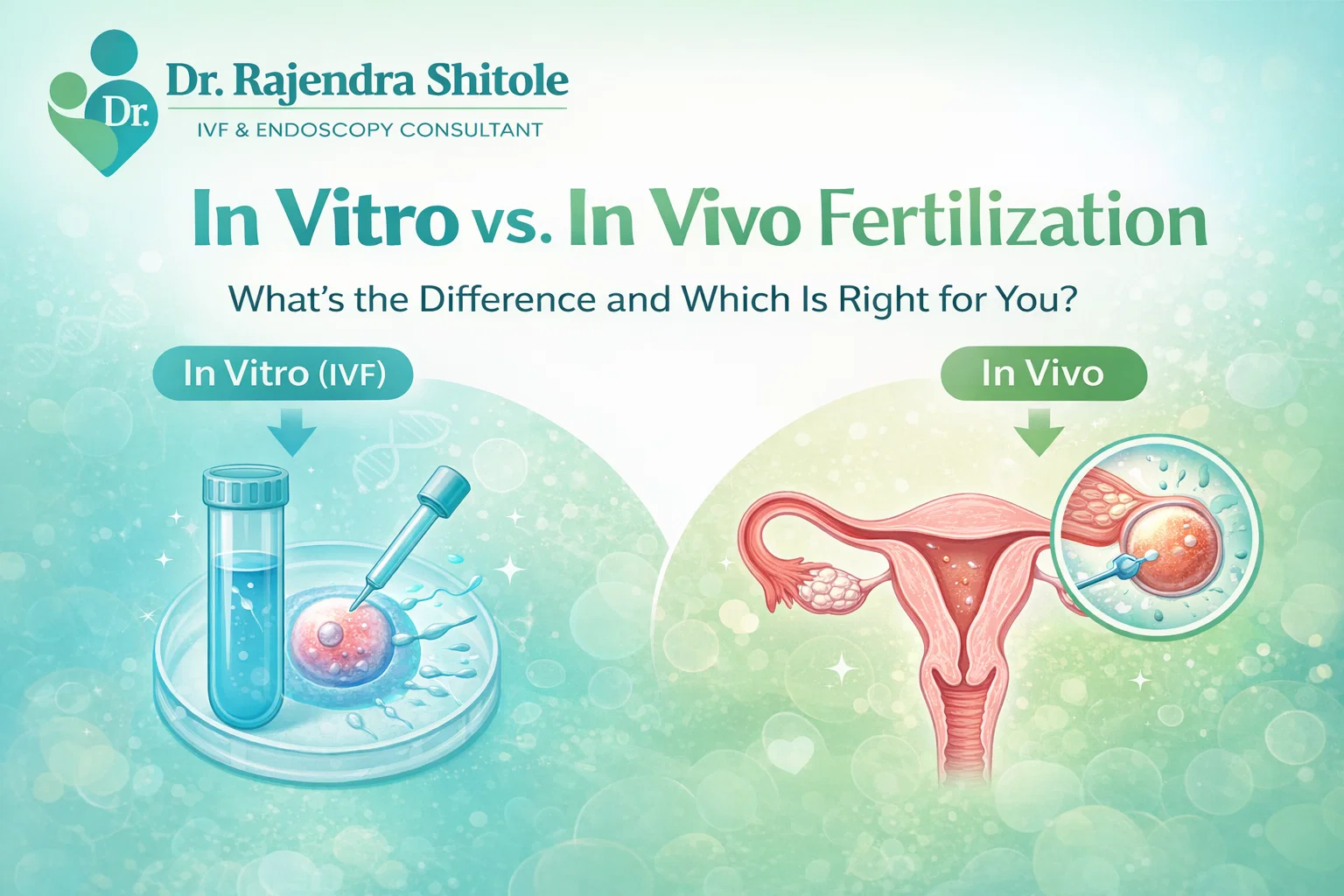 Dr.

Dr. Rajendra Shitole

IVF & ENDOSCOPY CONSULTANT

In Vitro vs. In Vivo Fertilization

What's the Difference and Which Is Right for You?

In Vitro (IVF)

In Vivo